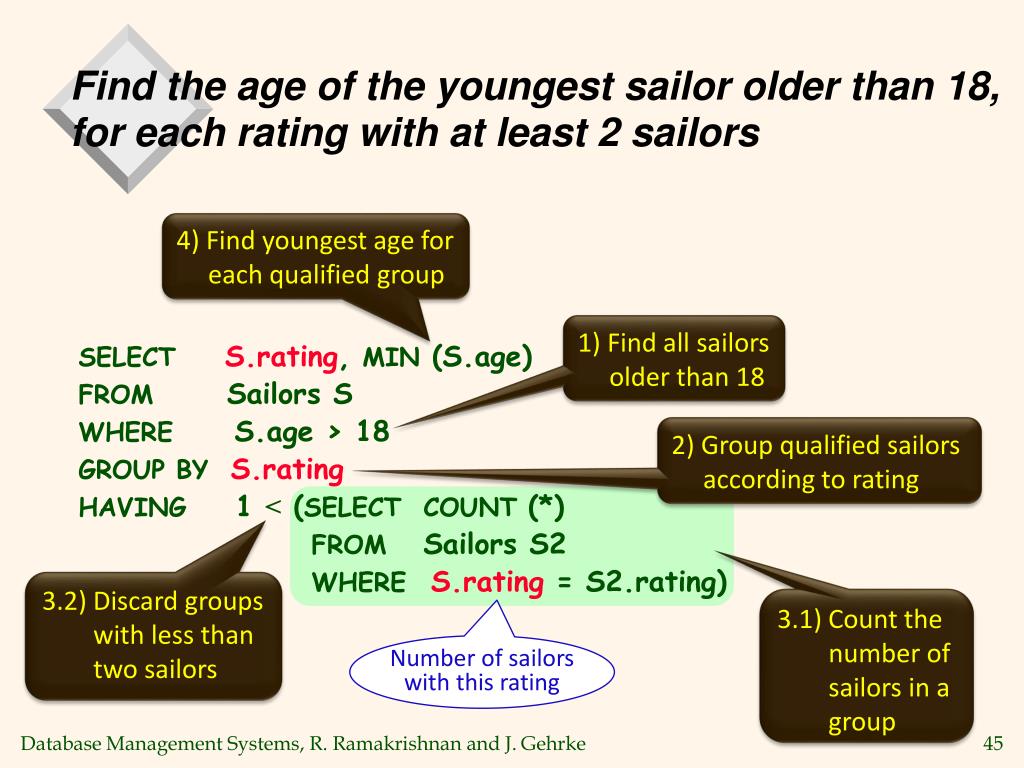 Find the age of the youngest sailor older than 18, for each rating with at least 2 sailors

4) Find youngest age for each qualified group

SELECT S.rating, MIN (S.age)
FROM Sailors S
WHERE S.age > 18
GROUP BY S.rating
HAVING 1 < (SELECT COUNT (*)
FROM Sailors S2
WHERE S.rating = S2.rating)

1) Find all sailors older than 18

2) Group qualified sailors according to rating

3.2) Discard groups with less than two sailors

Number of sailors with this rating

3.1) Count the number of sailors in a group

Database Management Systems, R. Ramakrishnan and J. Gehrke

45